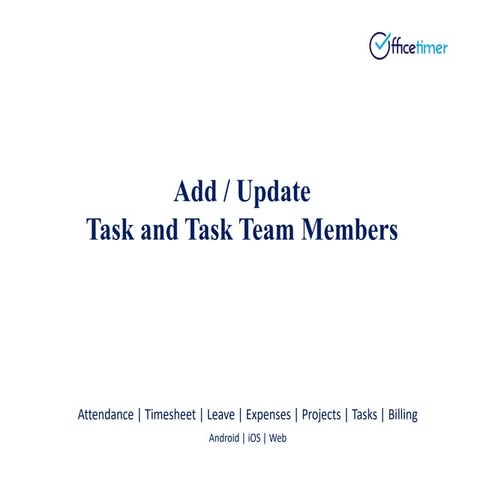 Officetimer

Add / Update
Task and Task Team Members

Attendance | Timesheet | Leave | Expenses | Projects | Tasks | Billing
Android | iOS | Web